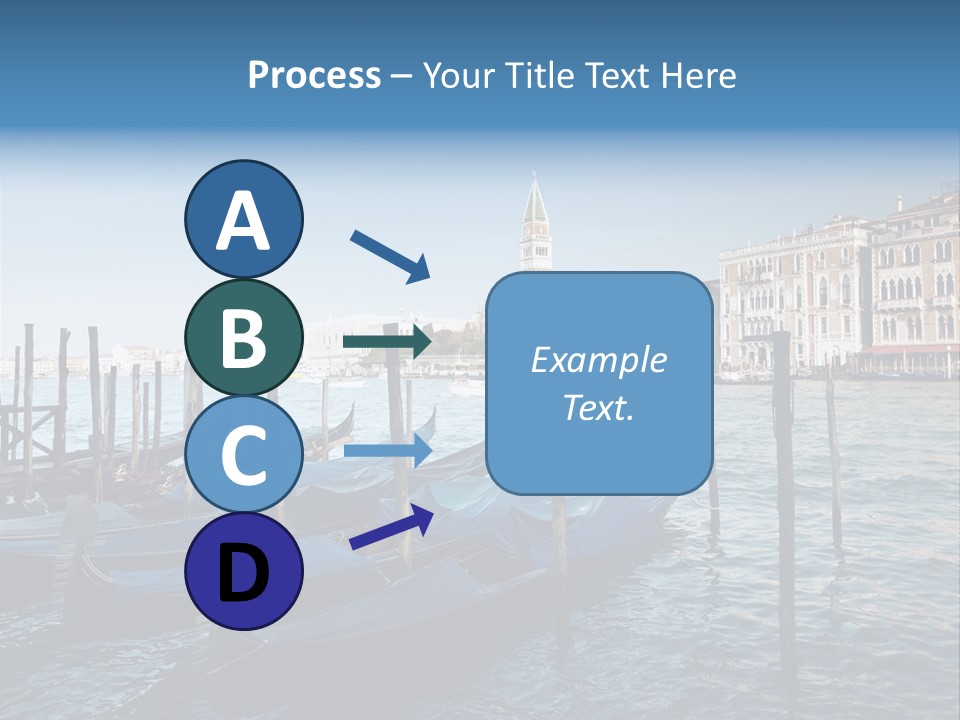 Process – Your Title Text Here

A

B

C

D

Example Text.